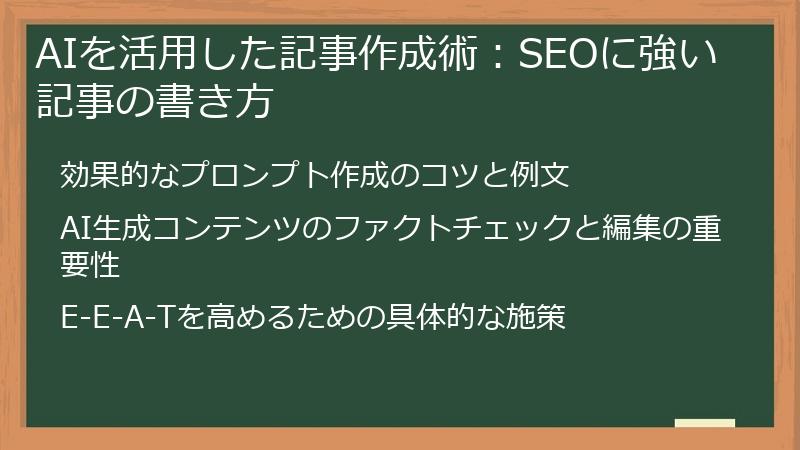 AIを活用した記事作成術：SEOに強い記事の書き方

効果的なプロンプト作成のコツと例文

AI生成コンテンツのファクトチェックと編集の重要性

E-E-A-Tを高めるための具体的な施策